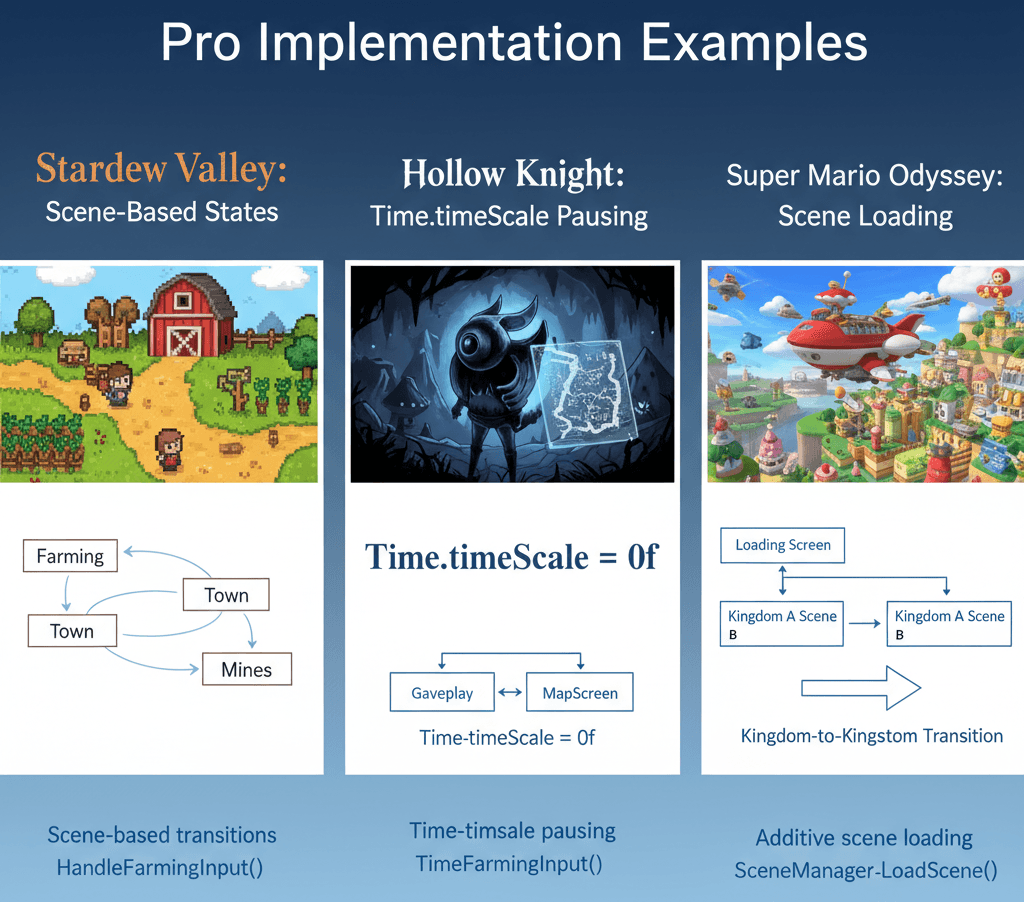 Pro Implementation Examples

Stardew Valley:
Scene-Based States

Farming
Town
Town
Mines

Scene-based transitions
HandleFarmingInput()

Hollow Knight:
Time.timeScale Pausing

Time.timeScale = 0f

Gaveplay
MapScreen

Time-timeScale = 0f

Time-timsale pausing
TimeFarmingInput()

Super Mario Odyssey:
Scene Loading

Loading Screen
Kingdom A Scene
B
Kingdom A Scene
B

Kingdom-to-Kingstom Transition

Additive scene loading
SceneManager-LoadScene()